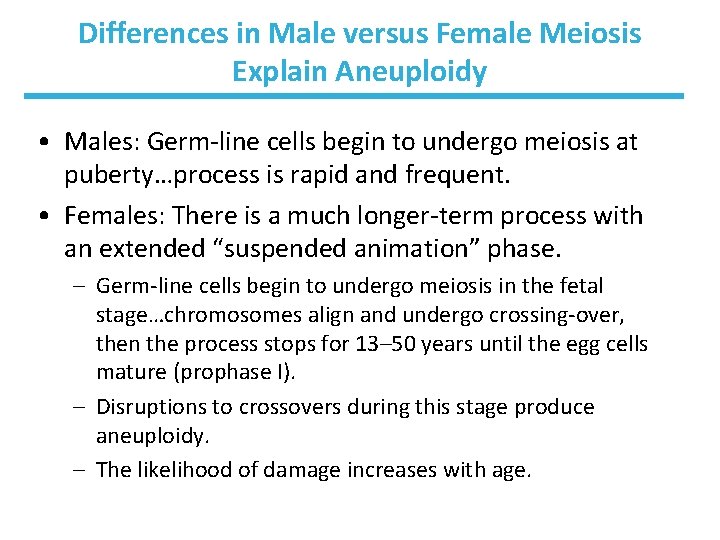 Differences in Male versus Female Meiosis Explain Aneuploidy

• Males: Germ-line cells begin to undergo meiosis at puberty…process is rapid and frequent.

• Females: There is a much longer-term process with an extended “suspended animation” phase.

– Germ-line cells begin to undergo meiosis in the fetal stage…chromosomes align and undergo crossing-over, then the process stops for 13–50 years until the egg cells mature (prophase I).

– Disruptions to crossovers during this stage produce aneuploidy.

– The likelihood of damage increases with age.